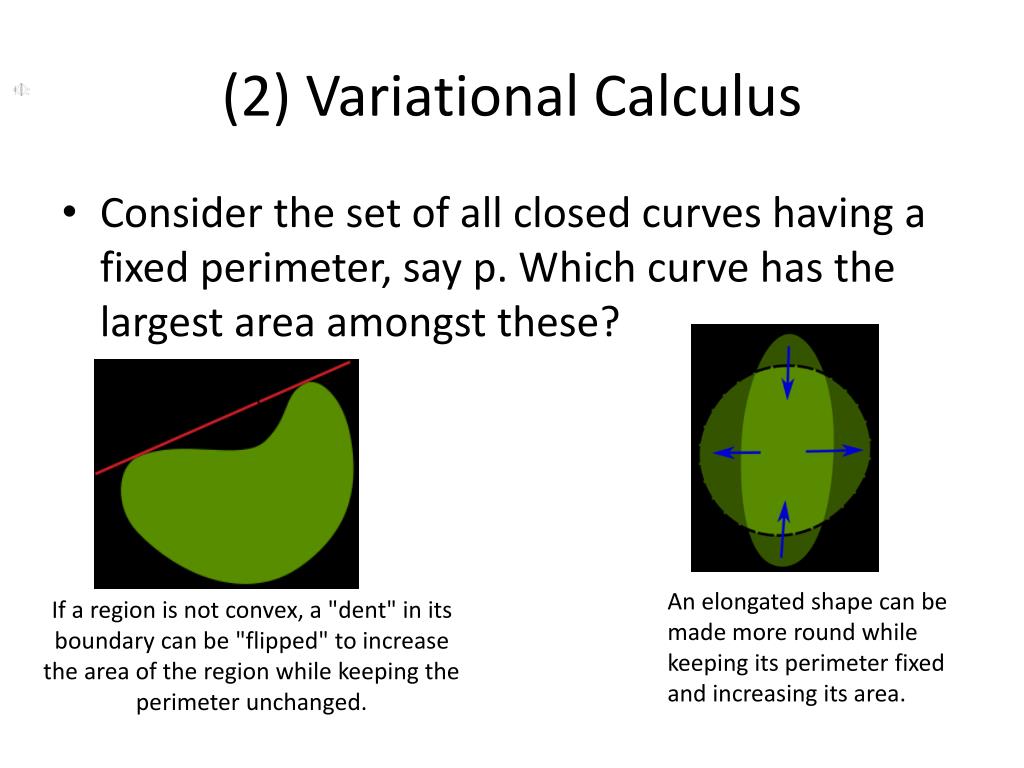 (2) Variational Calculus

• Consider the set of all closed curves having a fixed perimeter, say p. Which curve has the largest area amongst these?

If a region is not convex, a "dent" in its boundary can be "flipped" to increase the area of the region while keeping the perimeter unchanged.

An elongated shape can be made more round while keeping its perimeter fixed and increasing its area.